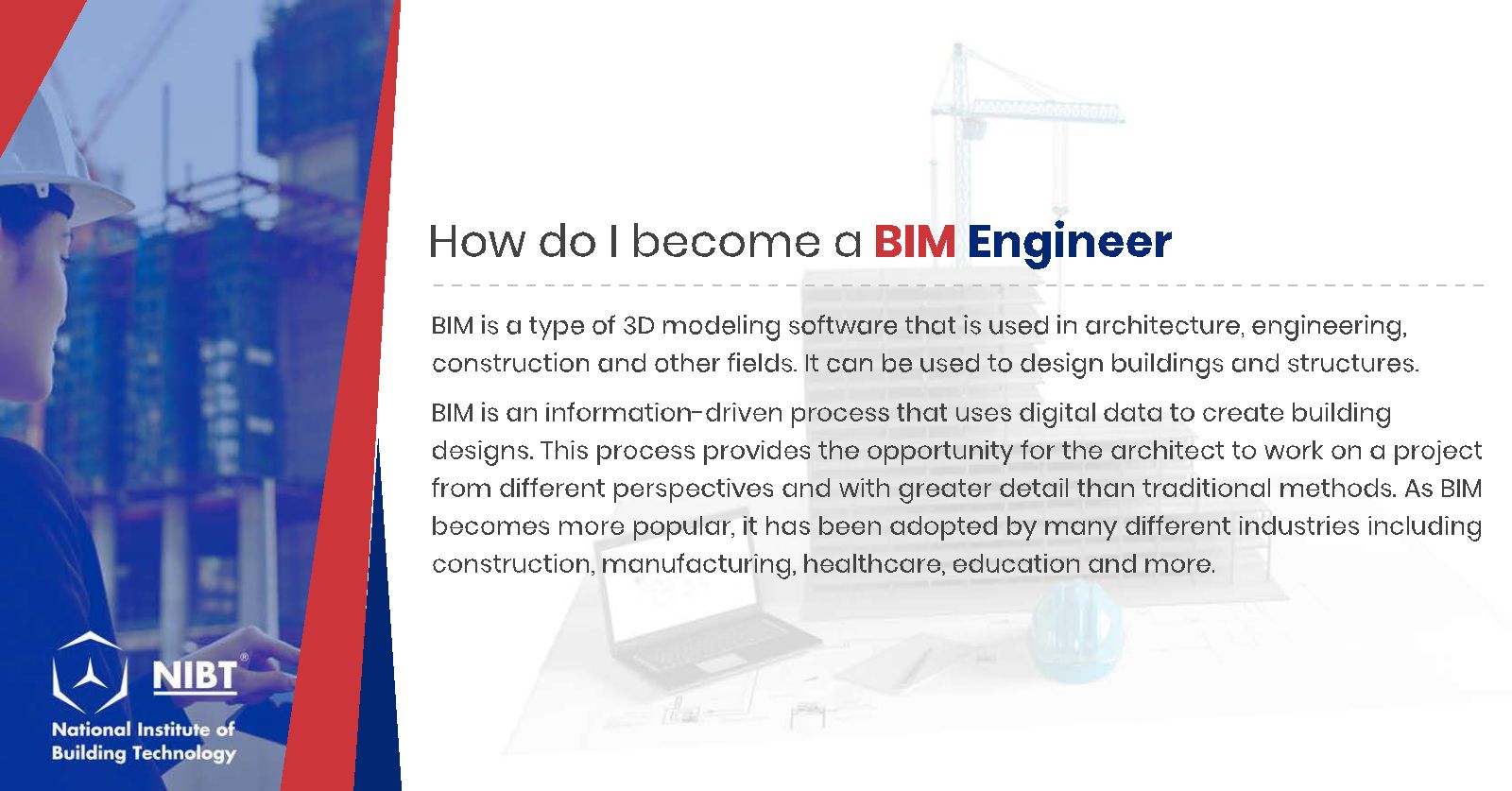 How do I become a BIM Engineer

BIM is a type of 3D modeling software that is used in architecture, engineering, construction and other fields. It can be used to design buildings and structures.

BIM is an information-driven process that uses digital data to create building designs. This process provides the opportunity for the architect to work on a project from different perspectives and with greater detail than traditional methods. As BIM becomes more popular, it has been adopted by many different industries including construction, manufacturing, healthcare, education and more.

NIBT®
National Institute of Building Technology